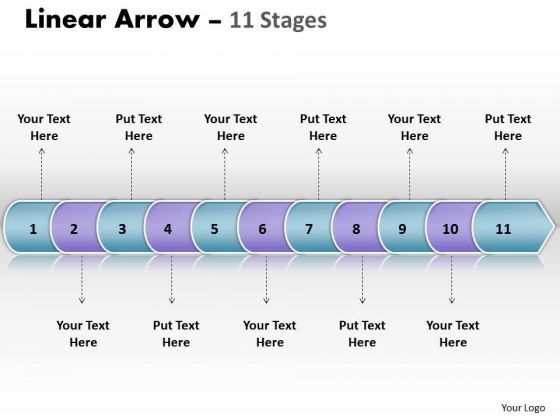 Linear Arrow – 11 Stages

Your Text Here

Put Text Here

Your Text Here

Put Text Here

Your Text Here

Put Text Here

1 2 3 4 5 6 7 8 9 10 11

Your Text Here

Put Text Here

Your Text Here

Put Text Here

Your Text Here

Your Logo